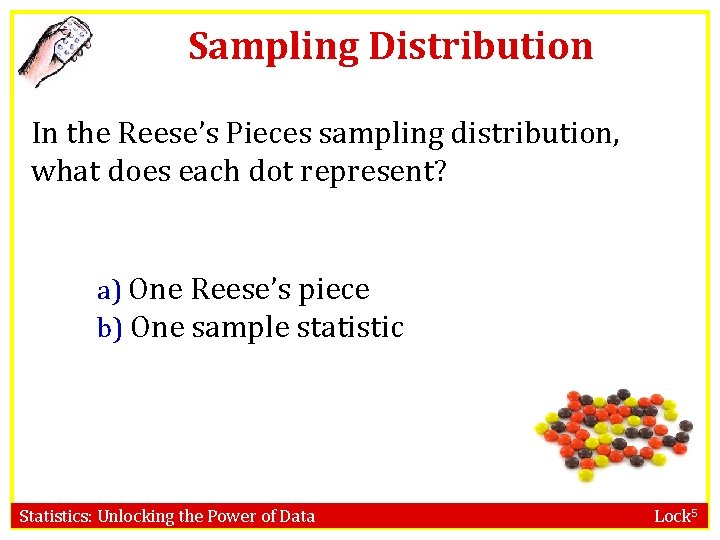 Sampling Distribution

In the Reese's Pieces sampling distribution, what does each dot represent?

a) One Reese's piece
b) One sample statistic

Statistics: Unlocking the Power of Data

Lock$^5$